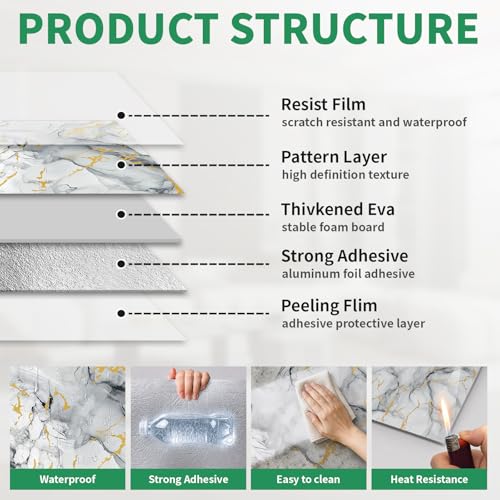 PRODUCT STRUCTURE

Resist Film
scratch resistant and waterproof

Pattern Layer
high definition texture

Thivkened Eva
stable foam board

Strong Adhesive
aluminum foil adhesive

Peeling Flim
adhesive protective layer

Waterproof

Strong Adhesive

Easy to clean

Heat Resistance